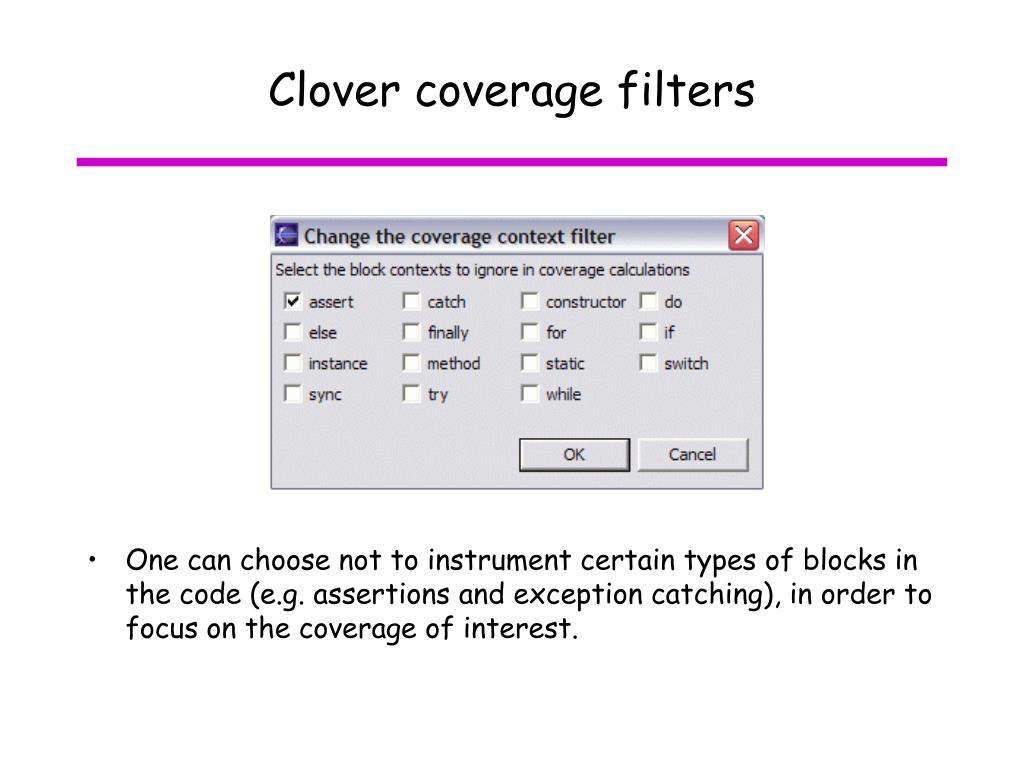 Clover coverage filters

Change the coverage context filter

Select the block contexts to ignore in coverage calculations

assert catch constructor do

else finally for if

instance method static switch

sync try while

OK Cancel

• One can choose not to instrument certain types of blocks in the code (e.g. assertions and exception catching), in order to focus on the coverage of interest.